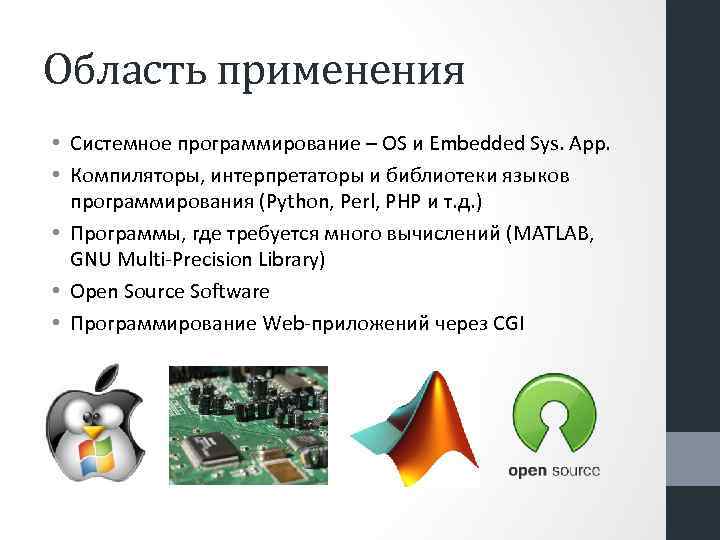 Область применения

• Системное программирование – OS и Embedded Sys. App.
• Компиляторы, интерпретаторы и библиотеки языков программирования (Python, Perl, PHP и т.д.)
• Программы, где требуется много вычислений (MATLAB, GNU Multi-Precision Library)
• Open Source Software
• Программирование Web-приложений через CGI

open source